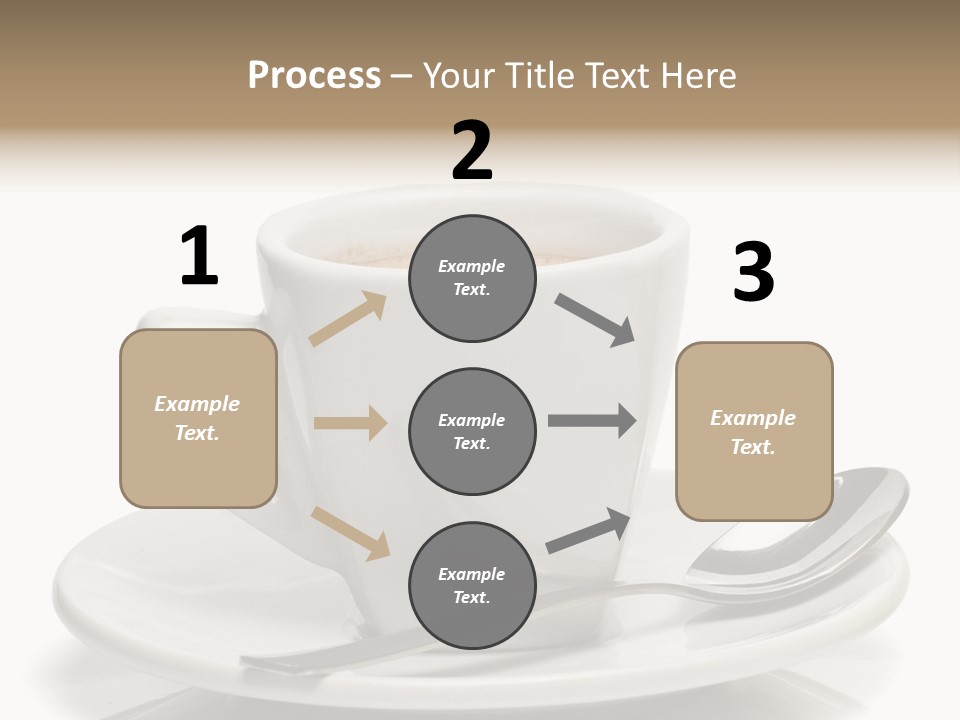 Process – Your Title Text Here

1

Example Text.

2

Example Text.

Example Text.

Example Text.

3

Example Text.